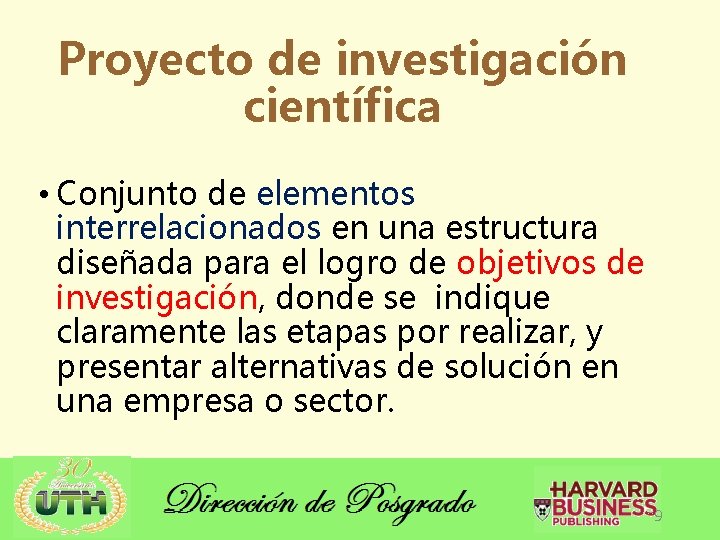 Proyecto de investigación científica

• Conjunto de elementos interrelacionados en una estructura diseñada para el logro de objetivos de investigación, donde se indique claramente las etapas por realizar, y presentar alternativas de solución en una empresa o sector.

30 Aniversario UTH

Dirección de Posgrado

HARVARD BUSINESS PUBLISHING

9